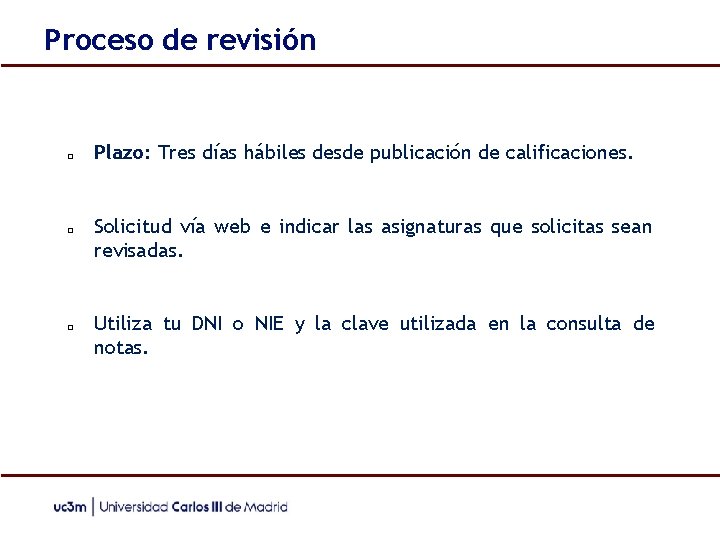 Proceso de revisión

Plazo: Tres días hábiles desde publicación de calificaciones.

Solicitud vía web e indicar las asignaturas que solicitas sean revisadas.

Utiliza tu DNI o NIE y la clave utilizada en la consulta de notas.

uc3m | Universidad Carlos III de Madrid